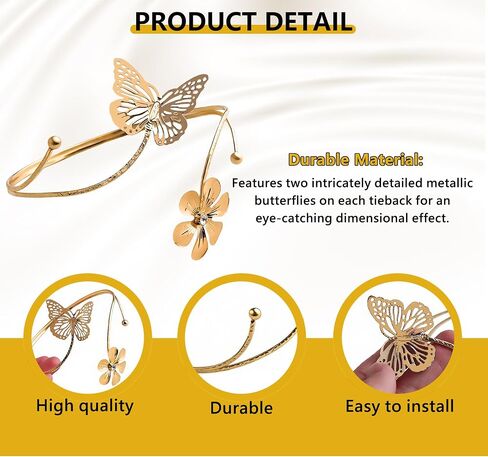 PRODUCT DETAIL

Durable Material:

Features two intricately detailed metallic butterflies on each tieback for an eye-catching dimensional effect.

High quality

Durable

Easy to install